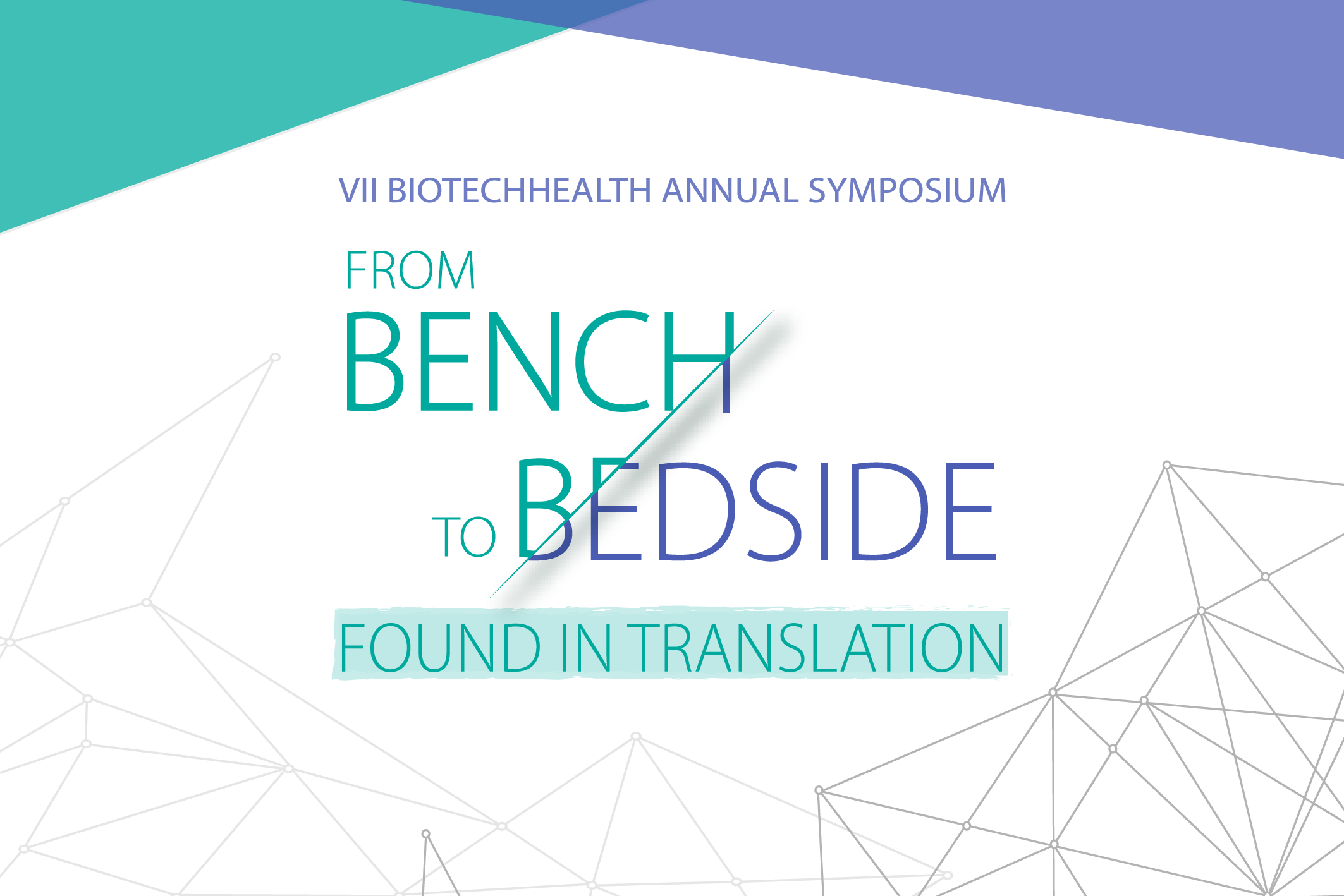 VII BIOTECHHEALTH ANNUAL SYMPOSIUM

FROM
BENCH
TO BEDSIDE

FOUND IN TRANSLATION